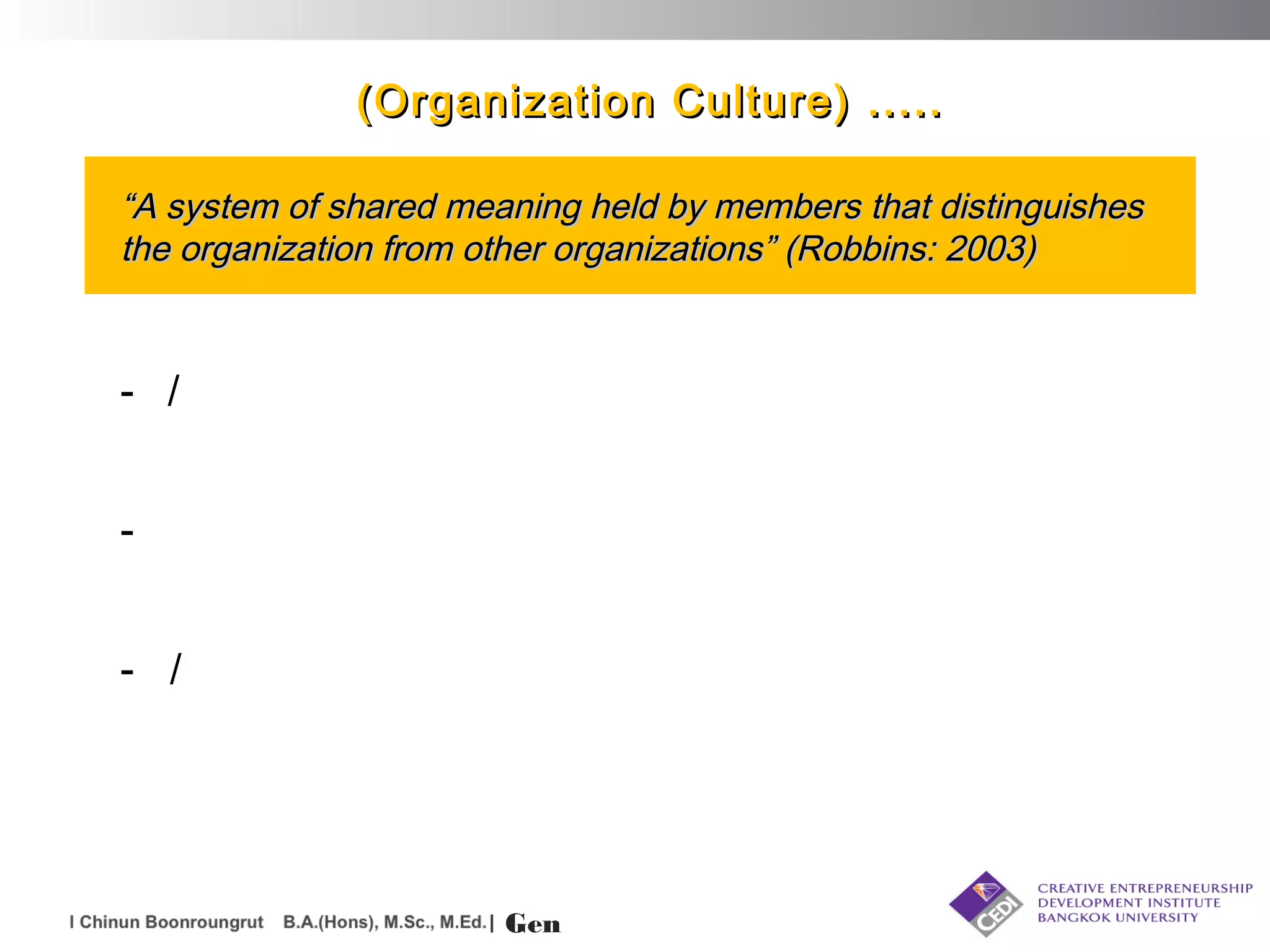 (Organization Culture) .....

“A system of shared meaning held by members that distinguishes the organization from other organizations” (Robbins: 2003)

- /

-

- /

I Chinun Boonroungrut B.A.(Hons), M.Sc., M.Ed.| Gen

CEDI
CREATIVE ENTREPRENEURSHIP DEVELOPMENT INSTITUTE BANGKOK UNIVERSITY